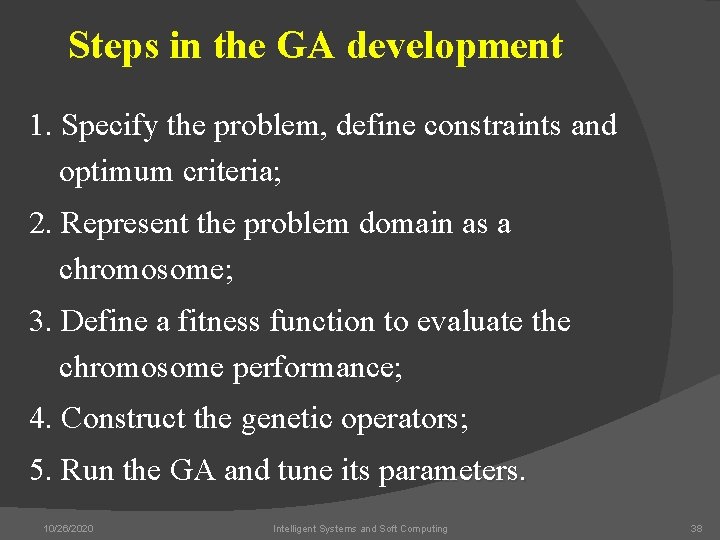 Steps in the GA development

1. Specify the problem, define constraints and optimum criteria;

2. Represent the problem domain as a chromosome;

3. Define a fitness function to evaluate the chromosome performance;

4. Construct the genetic operators;

5. Run the GA and tune its parameters.

10/26/2020

Intelligent Systems and Soft Computing

38